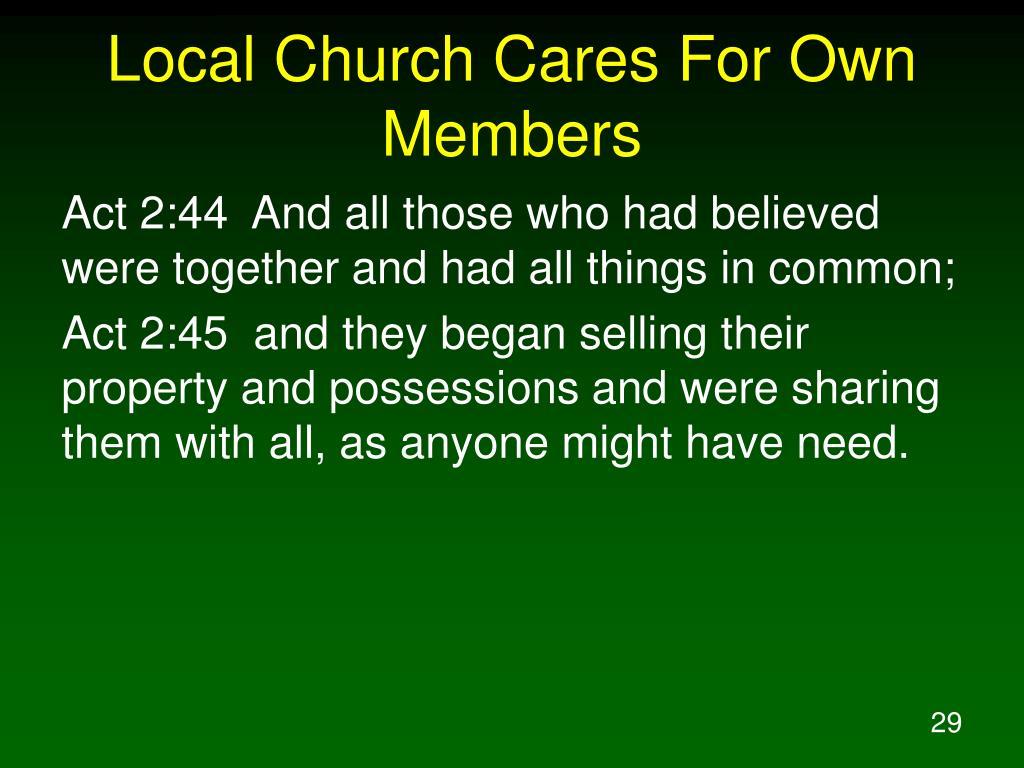 Local Church Cares For Own Members

Act 2:44 And all those who had believed were together and had all things in common;

Act 2:45 and they began selling their property and possessions and were sharing them with all, as anyone might have need.

29